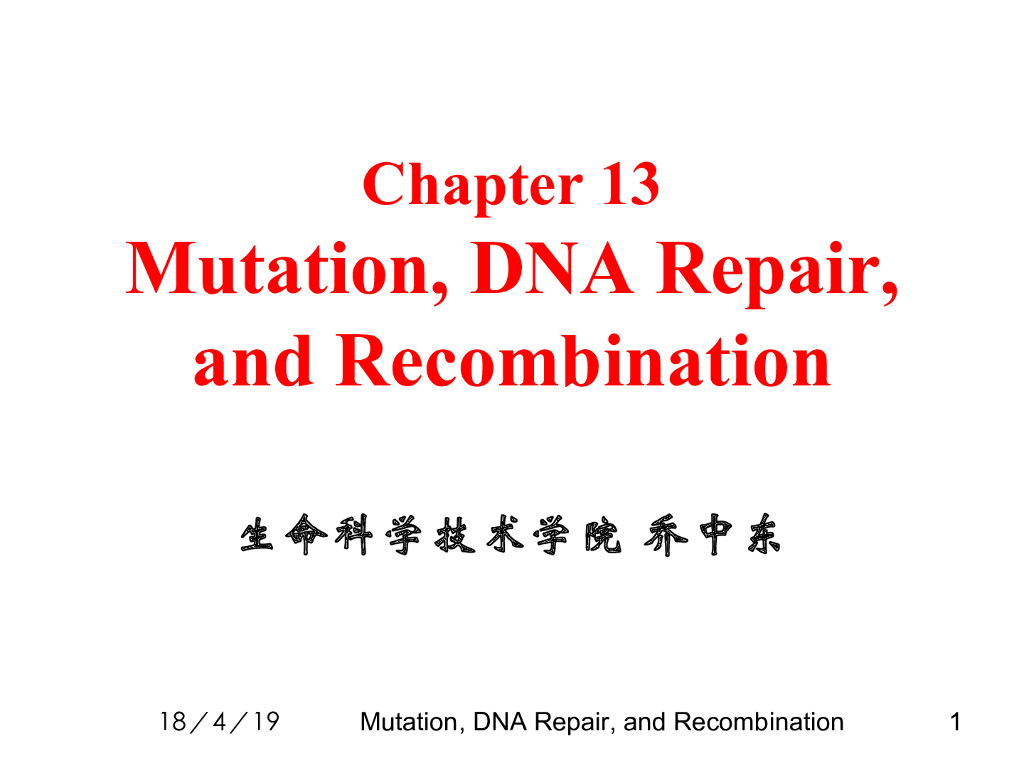 Chapter 13
Mutation, DNA Repair, and Recombination

生命科学技术学院 乔中东

18／4／19 Mutation, DNA Repair, and Recombination 1